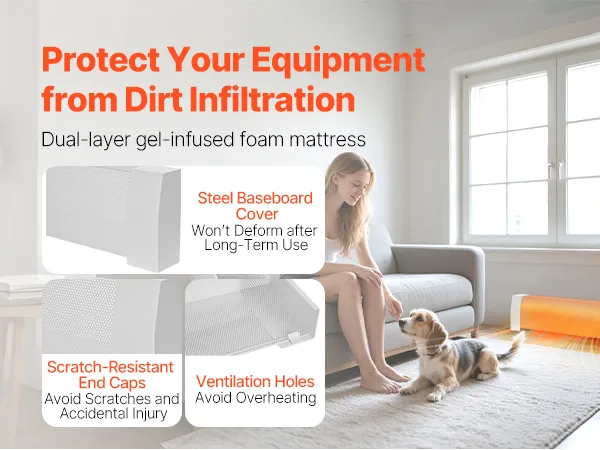 Protect Your Equipment from Dirt Infiltration

Dual-layer gel-infused foam mattress

Steel Baseboard Cover
Won't Deform after Long-Term Use

Scratch-Resistant End Caps
Avoid Scratches and Accidental Injury

Ventilation Holes
Avoid Overheating